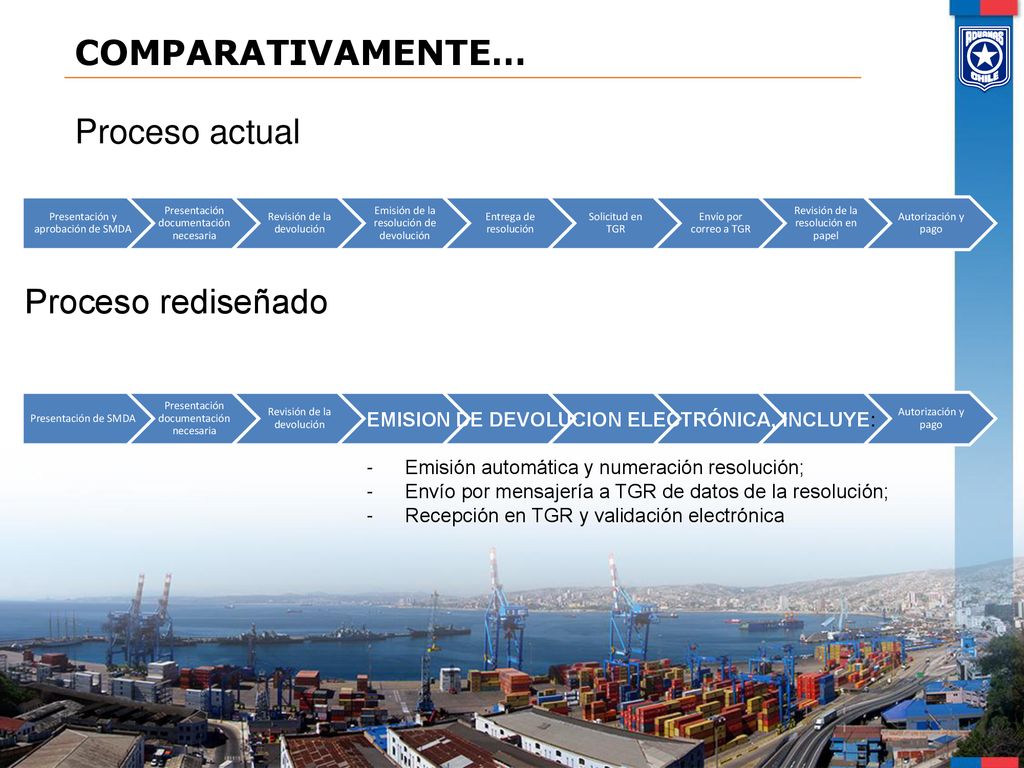 COMPARATIVAMENTE…

ADUANAS CHILE

Proceso actual

Presentación y aprobación de SMDA

Presentación documentación necesaria

Revisión de la devolución

Emisión de la resolución de devolución

Entrega de resolución

Solicitud en TGR

Envío por correo a TGR

Revisión de la resolución en papel

Autorización y pago

Proceso rediseñado

Presentación de SMDA

Presentación documentación necesaria

Revisión de la devolución

EMISION DE DEVOLUCION ELECTRÓNICA, INCLUYE:

Autorización y pago

- Emisión automática y numeración resolución;
- Envío por mensajería a TGR de datos de la resolución;
- Recepción en TGR y validación electrónica